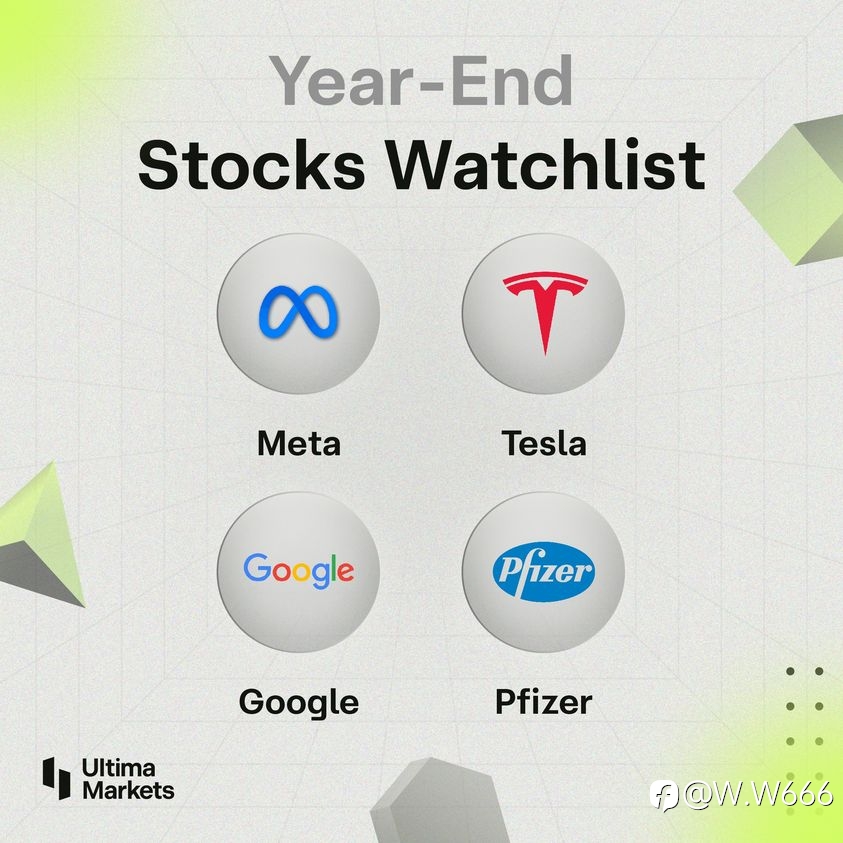 Year-End
Stocks Watchlist

Meta

Tesla

Google

Google

Pfizer

Pfizer

Ultima Markets

@W.W666